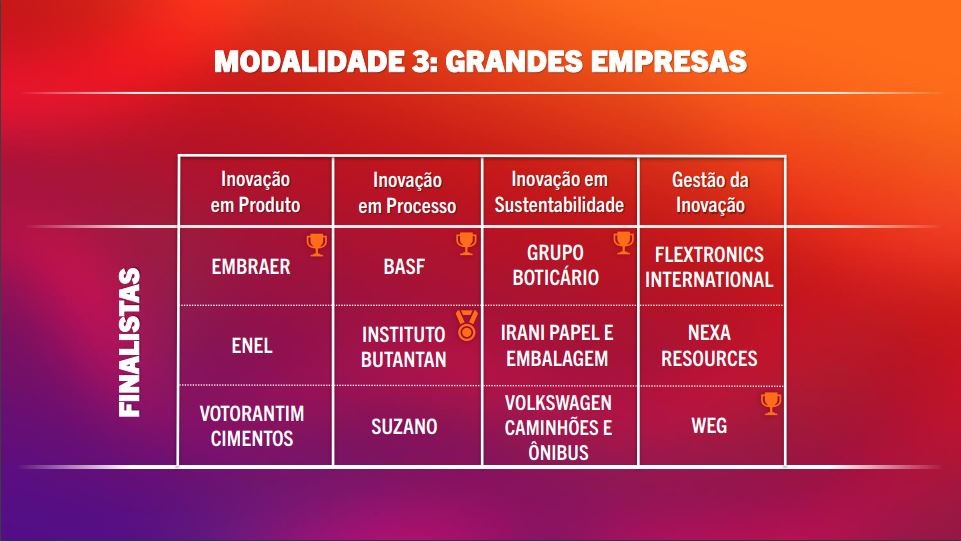 MODALIDADE 3: GRANDES EMPRESAS

FINALISTAS

| Inovação em Produto | Inovação em Processo | Inovação em Sustentabilidade | Gestão da Inovação |
|---|---|---|---|
| EMBRAER | BASF | GRUPO BOTICÁRIO | FLEXTRONICS INTERNATIONAL |
| ENEL | INSTITUTO BUTANTAN | IRANI PAPEL E EMBALAGEM | NEXA RESOURCES |
| VOTORANTIM CIMENTOS | SUZANO | VOLKSWAGEN CAMINHÕES E ÔNIBUS | WEG |